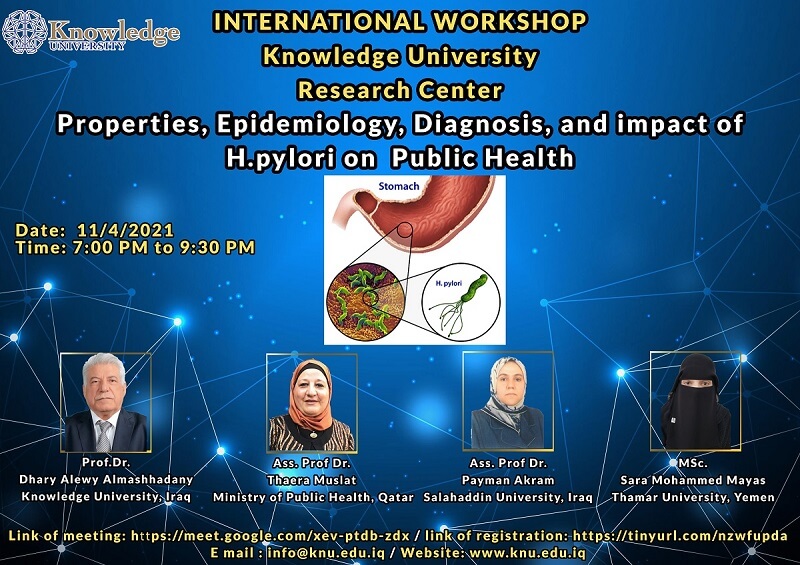 Knowledge
UNIVERSITY

INTERNATIONAL WORKSHOP
Knowledge University
Research Center
Properties, Epidemiology, Diagnosis, and impact of H.pylori on Public Health

Stomach

H. pylori

Date: 11/4/2021
Time: 7:00 PM to 9:30 PM

Prof.Dr.
Dhary Alewy Almashhadany
Knowledge University, Iraq

Ass. Prof Dr.
Thaera Muslat
Ministry of Public Health, Qatar

Ass. Prof Dr.
Payman Akram
Salahaddin University, Iraq

MSc.
Sara Mohammed Mayas
Thamar University, Yemen

Link of meeting: https://meet.google.com/xev-ptdb-zdx / link of registration: https://tinyurl.com/nzwfupda
E mail : info@knu.edu.iq / Website: www.knu.edu.iq